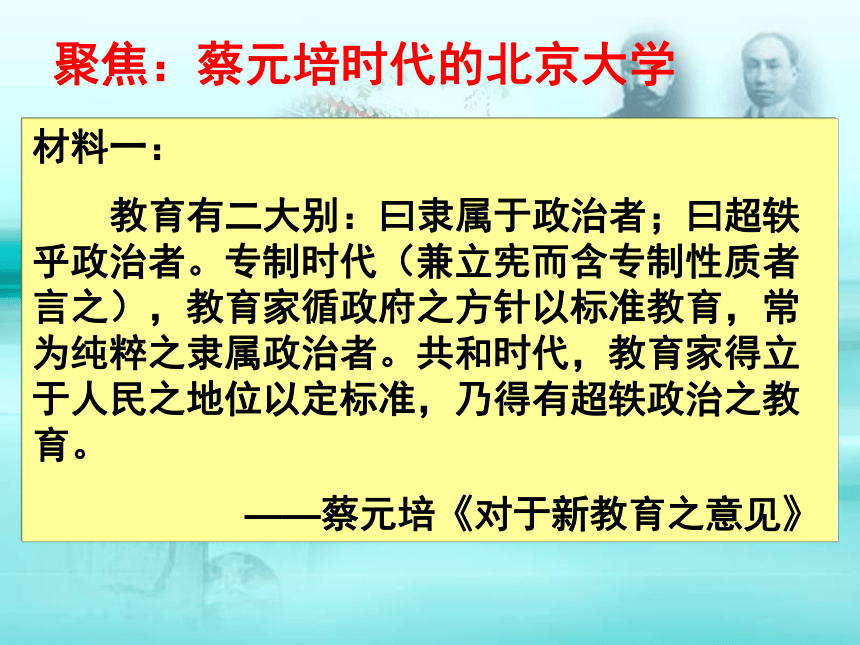 聚焦：蔡元培时代的北京大学

材料一：

教育有二大别：曰隶属于政治者；曰超轶乎政治者。专制时代（兼立宪而含专制性质者言之），教育家循政府之方针以标准教育，常为纯粹之隶属政治者。共和时代，教育家得立于人民之地位以定标准，乃得有超轶政治之教育。

——蔡元培《对于新教育之意见》